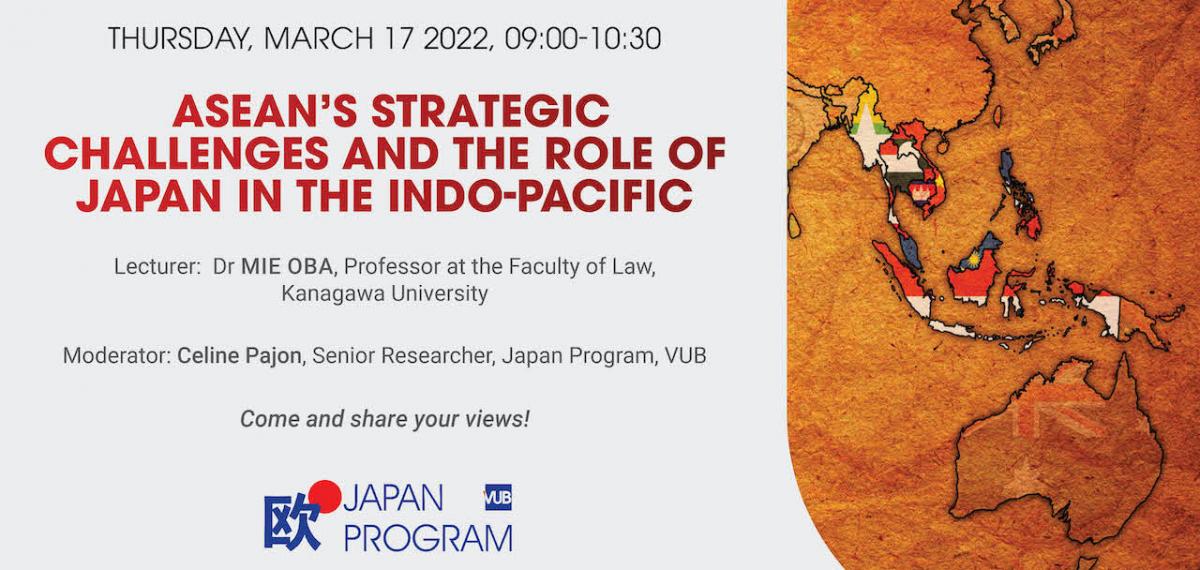 THURSDAY, MARCH 17 2022, 09:00-10:30

ASEAN'S STRATEGIC CHALLENGES AND THE ROLE OF JAPAN IN THE INDO-PACIFIC

Lecturer: Dr MIE OBA, Professor at the Faculty of Law, Kanagawa University

Moderator: Celine Pajon, Senior Researcher, Japan Program, VUB

Come and share your views!

欧 JAPAN PROGRAM VUB